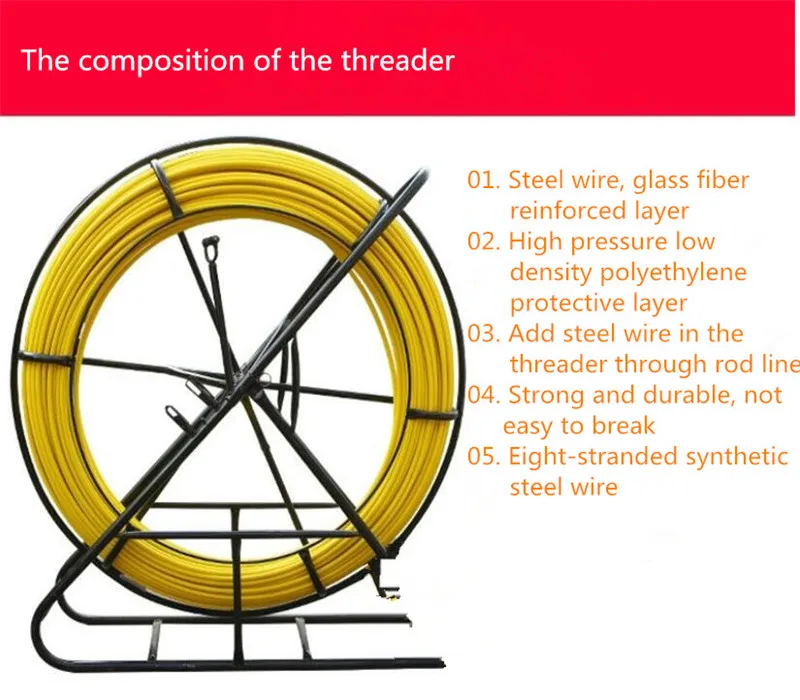 The composition of the threader

01. Steel wire, glass fiber reinforced layer
02. High pressure low density polyethylene protective layer
03. Add steel wire in the threader through rod line
04. Strong and durable, not easy to break
05. Eight-stranded synthetic steel wire